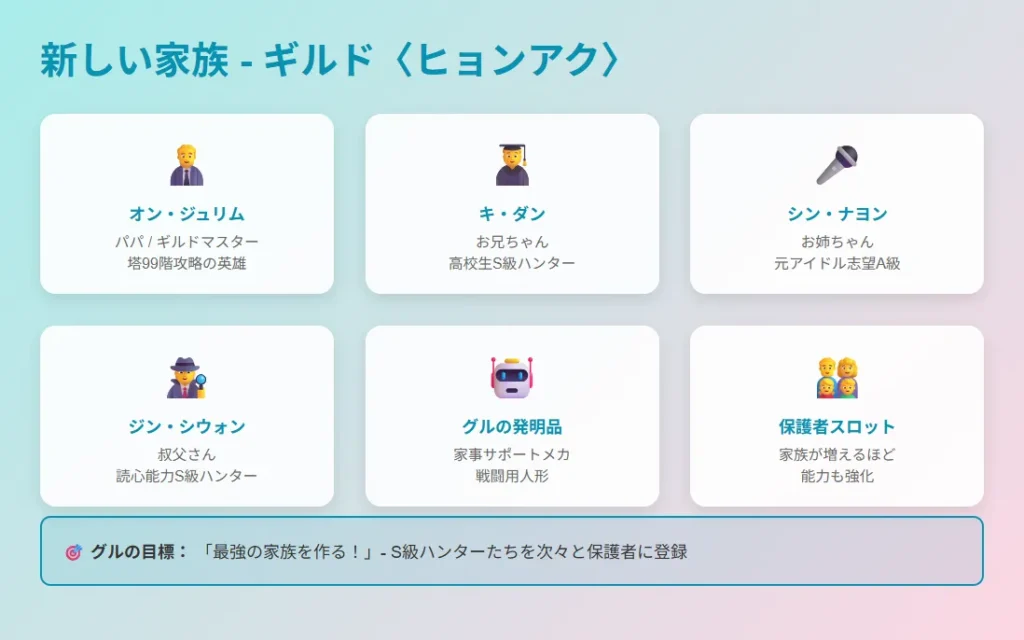 新しい家族 - ギルド〈ヒョンアク〉

オン・ジュリム
パパ / ギルドマスター
塔99階攻略の英雄

キ・ダン
お兄ちゃん
高校生S級ハンター

シン・ナヨン
お姉ちゃん
元アイドル志望A級

ジン・シウォン
叔父さん
読心能力S級ハンター

グルの発明品
家事サポートメカ
戦闘用人形

保護者スロット
家族が増えるほど
能力も強化

グルの目標： 「最強の家族を作る！」- S級ハンターたちを次々と保護者に登録